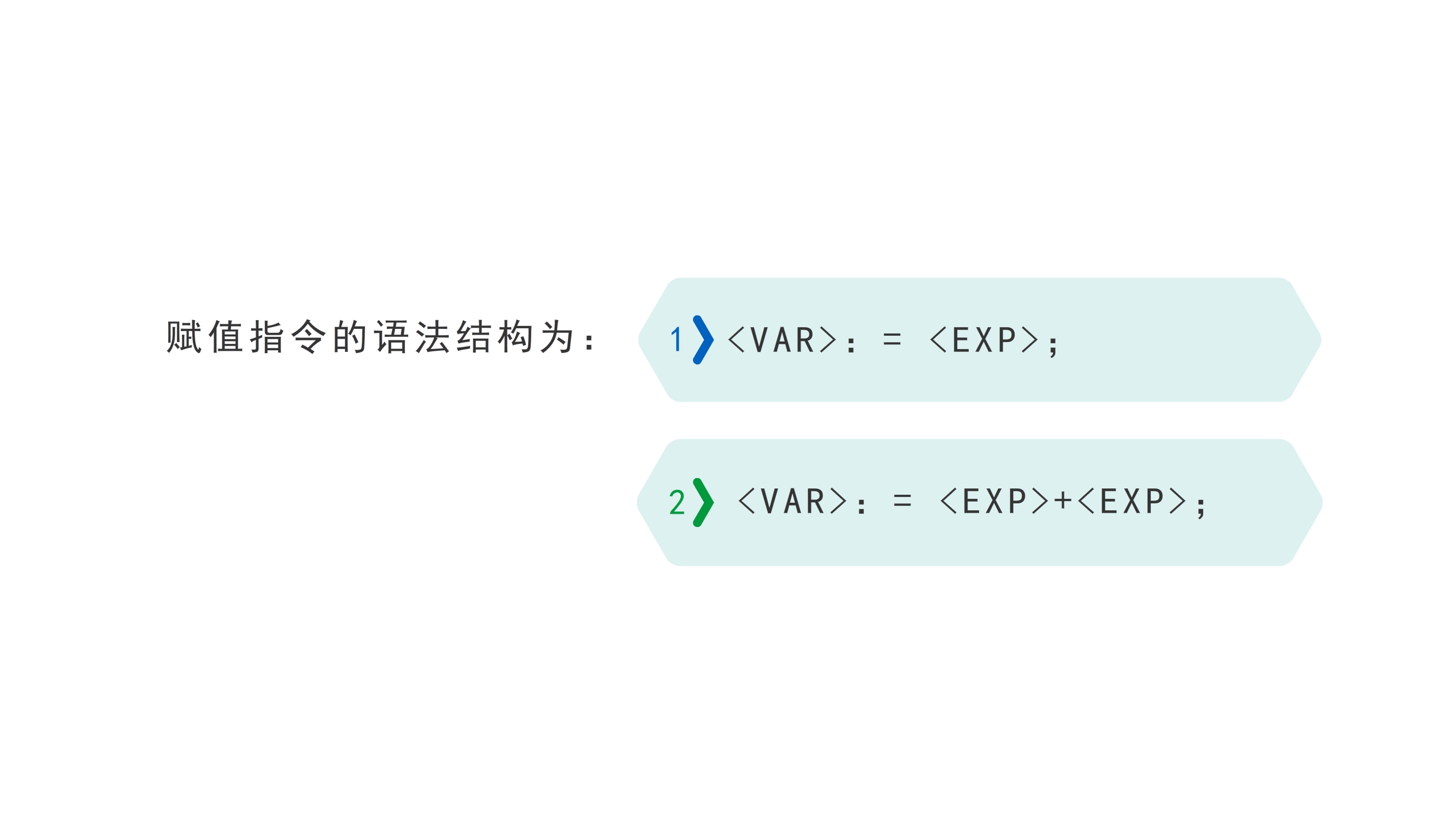 赋值指令的语法结构为：

1 <VAR>: = <EXP>;

2 <VAR>: = <EXP>+<EXP>;